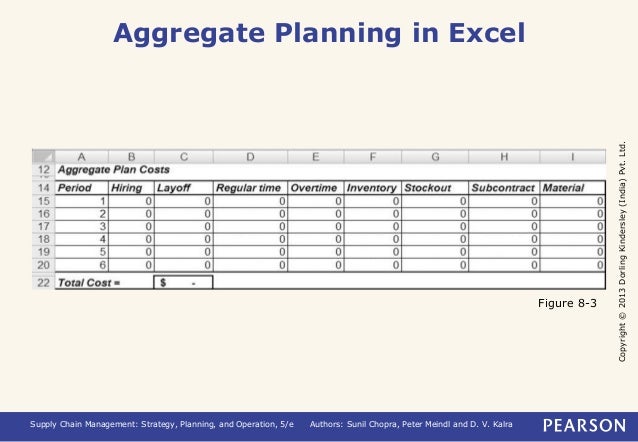 Aggregate Planning in Excel

| | A | B | C | D | E | F | G | H | I |
|---|---|---|---|---|---|---|---|---|---|
| 12 | Aggregate Plan Costs | | | | | | | | |
| 14 | Period | Hiring | Layoff | Regular time | Overtime | Inventory | Stockout | Subcontract | Material |
| 15 | 1 | 0 | 0 | 0 | 0 | 0 | 0 | 0 | 0 |
| 16 | 2 | 0 | 0 | 0 | 0 | 0 | 0 | 0 | 0 |
| 17 | 3 | 0 | 0 | 0 | 0 | 0 | 0 | 0 | 0 |
| 18 | 4 | 0 | 0 | 0 | 0 | 0 | 0 | 0 | 0 |
| 19 | 5 | 0 | 0 | 0 | 0 | 0 | 0 | 0 | 0 |
| 20 | 6 | 0 | 0 | 0 | 0 | 0 | 0 | 0 | 0 |
| 22 | Total Cost = | | $ - | | | | | | |

Figure 8-3

Copyright © 2013 Dorling Kindersley (India) Pvt. Ltd.

Supply Chain Management: Strategy, Planning, and Operation, 5/e Authors: Sunil Chopra, Peter Meindl and D. V. Kalra

PEARSON